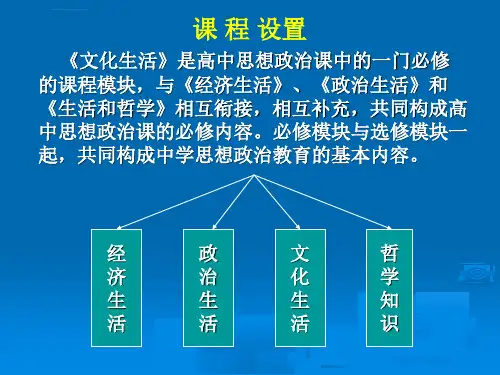 课 程 设置

《文化生活》是高中思想政治课中的一门必修的课程模块，与《经济生活》、《政治生活》和《生活和哲学》相互衔接，相互补充，共同构成高中思想政治课的必修内容。必修模块与选修模块一起，共同构成中学思想政治教育的基本内容。

经济生活

政治生活

文化生活

哲学知识